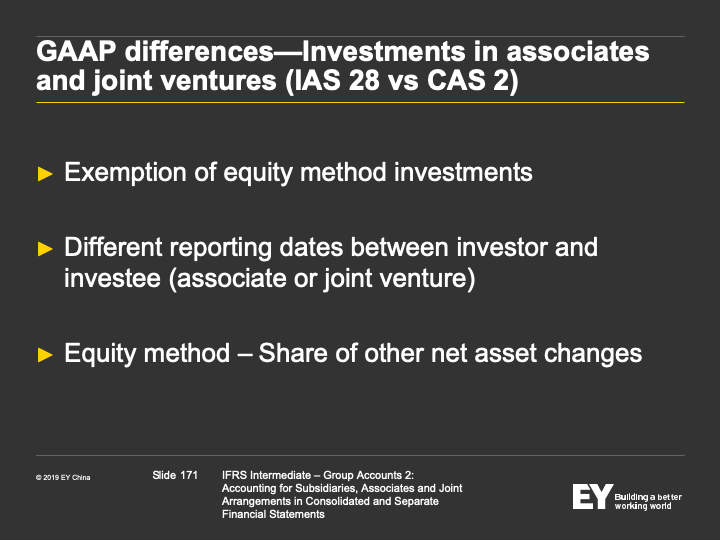 GAAP differences—Investments in associates and joint ventures (IAS 28 vs CAS 2)

► Exemption of equity method investments

► Different reporting dates between investor and investee (associate or joint venture)

► Equity method – Share of other net asset changes

© 2019 EY China

Slide 171

IFRS Intermediate – Group Accounts 2: Accounting for Subsidiaries, Associates and Joint Arrangements in Consolidated and Separate Financial Statements

EY Building a better working world